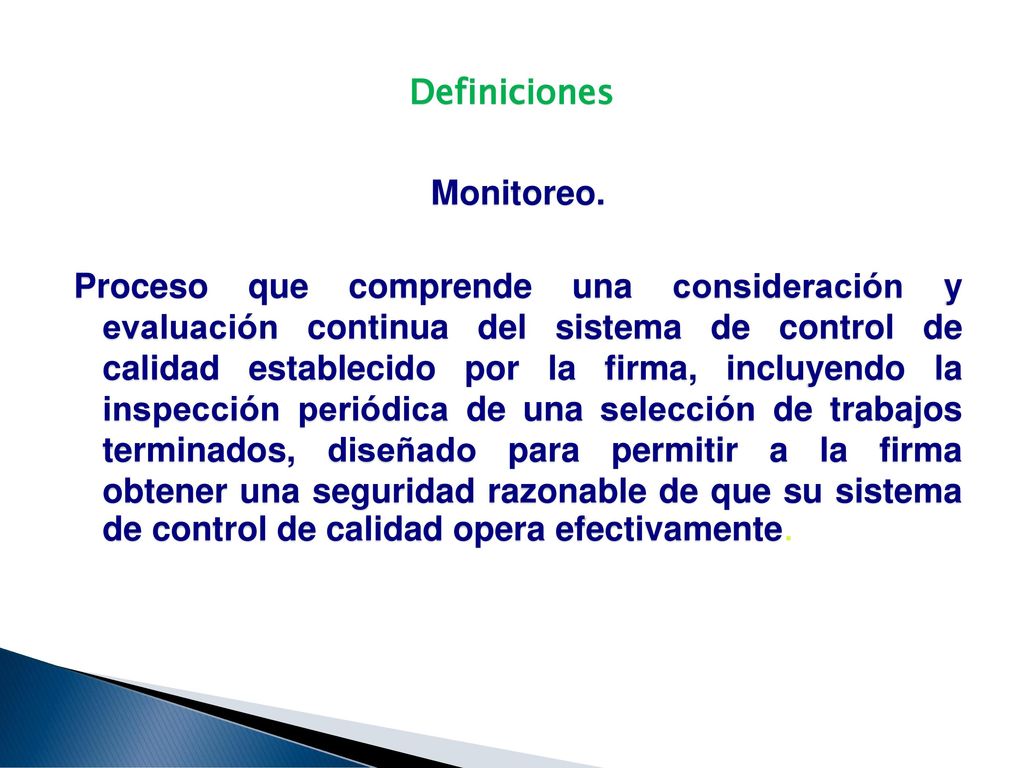 Definiciones

Monitoreo.

Proceso que comprende una consideración y evaluación continua del sistema de control de calidad establecido por la firma, incluyendo la inspección periódica de una selección de trabajos terminados, diseñado para permitir a la firma obtener una seguridad razonable de que su sistema de control de calidad opera efectivamente.